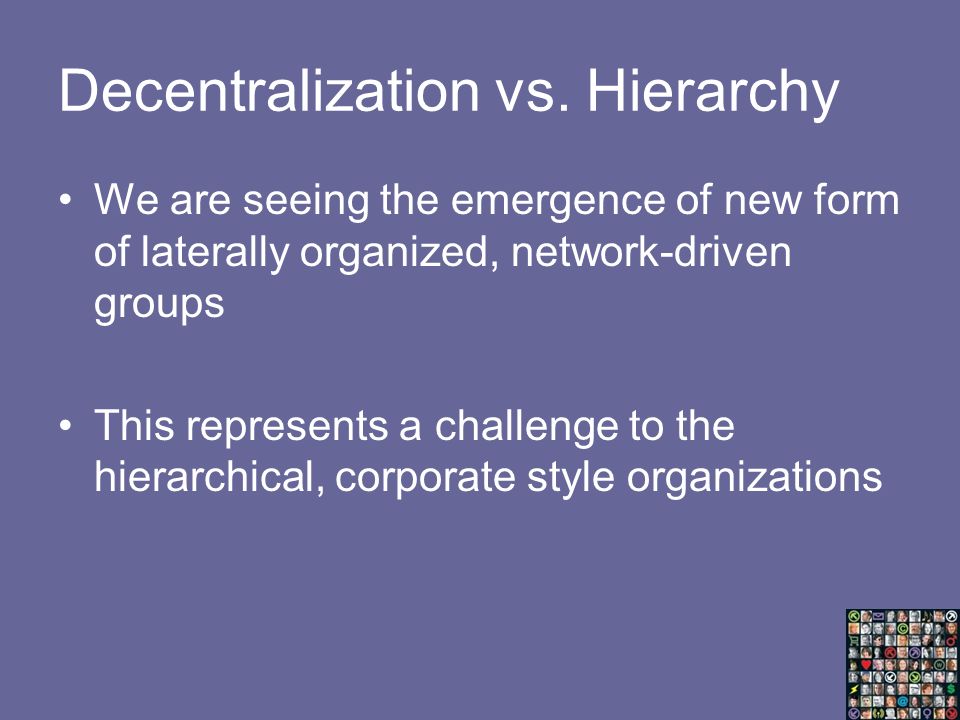 Decentralization vs. Hierarchy

• We are seeing the emergence of new form of laterally organized, network-driven groups

• This represents a challenge to the hierarchical, corporate style organizations